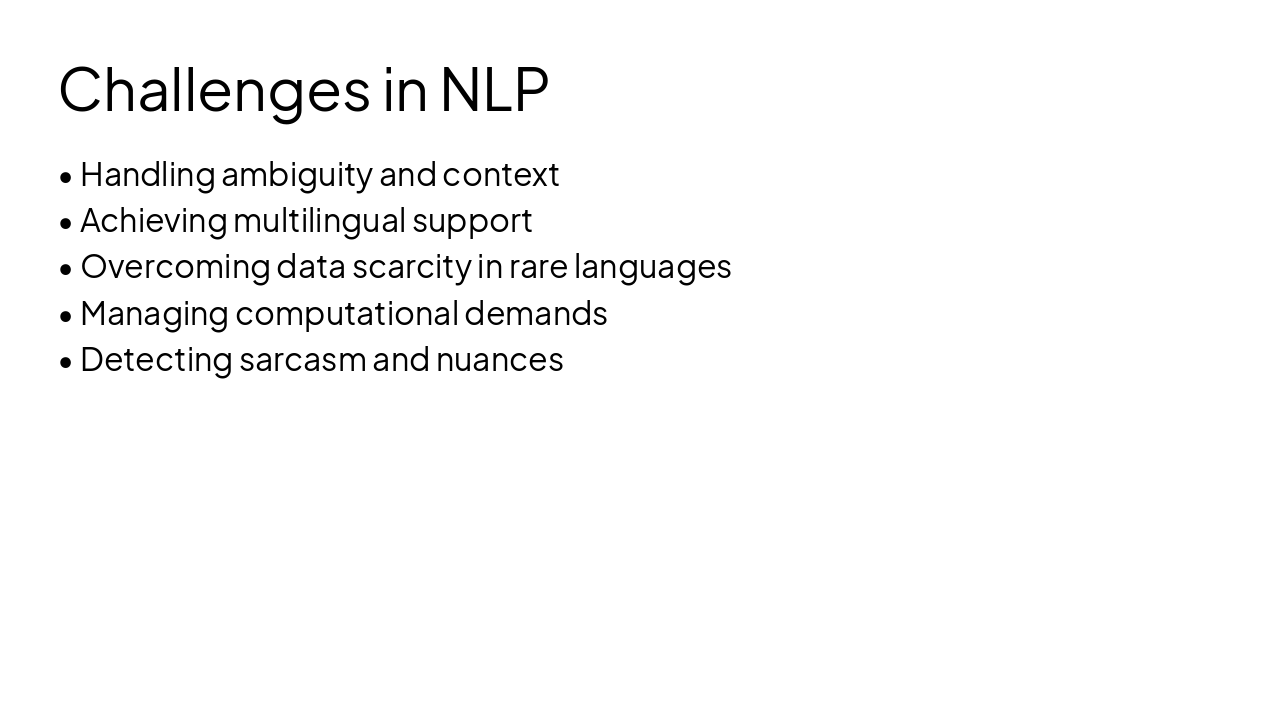 Challenges in NLP

• Handling ambiguity and context
• Achieving multilingual support
• Overcoming data scarcity in rare languages
• Managing computational demands
• Detecting sarcasm and nuances